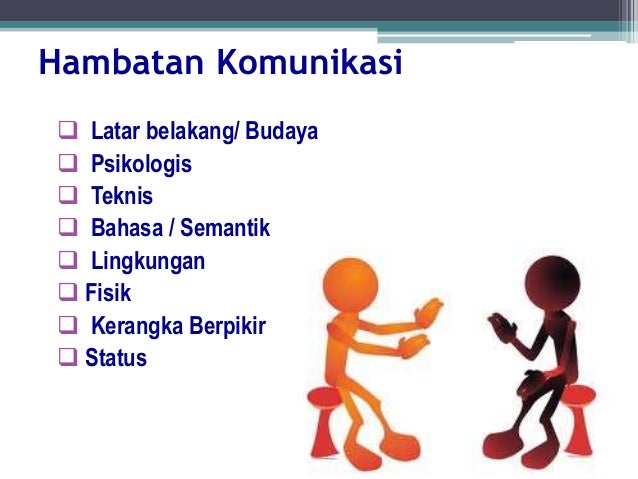 Hambatan Komunikasi

❑ Latar belakang/ Budaya
❑ Psikologis
❑ Teknis
❑ Bahasa / Semantik
❑ Lingkungan
❑ Fisik
❑ Kerangka Berpikir
❑ Status